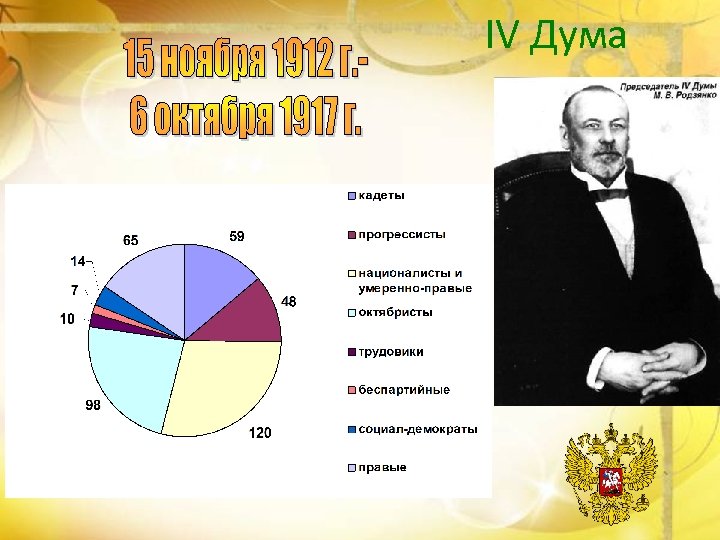 IV Дума

15 ноября 1912 г.-
6 октября 1917 г.

Председатель IV Думы
М. В. Родзянко

65
59
14
7
10
48
98
120

кадеты
прогрессисты
националисты и умеренно-правые
октябристы
трудовики
беспартийные
социал-демократы
правые